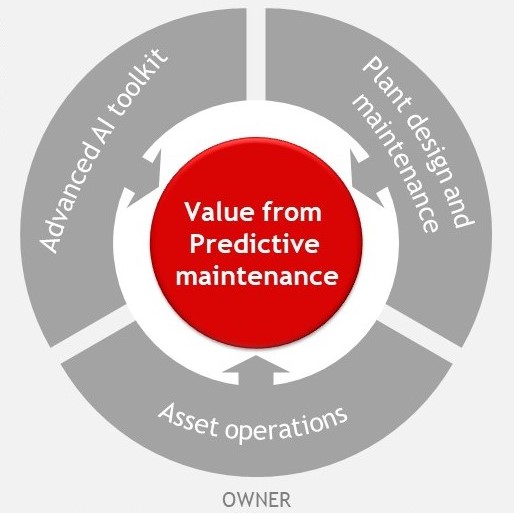 Advanced AI toolkit

Plant design and maintenance

Value from Predictive maintenance

Asset operations

OWNER